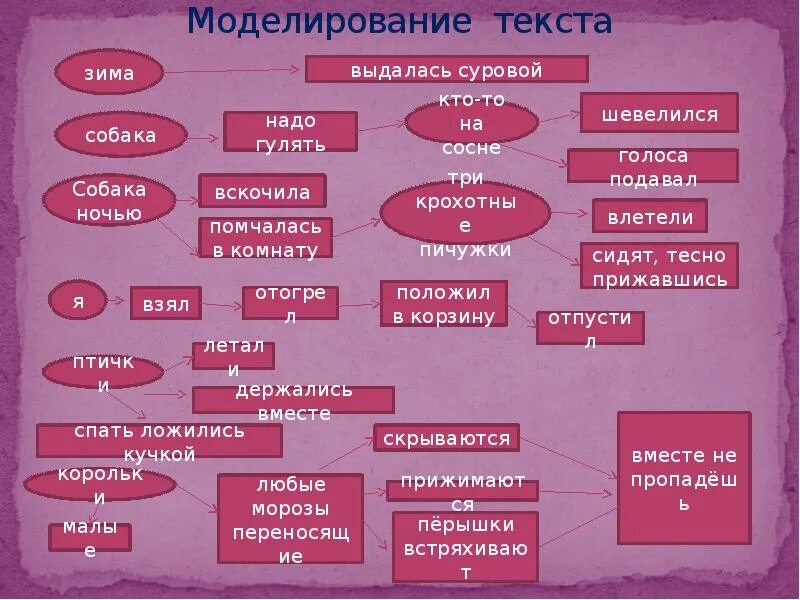 Моделирование текста

зима

выдалась суровой

собака

надо гулять

кто-то на сосне

шевелился

голоса подавал

Собака ночью

вскочила

помчалась в комнату

три крохотные пичужки

влетели

сидят, тесно прижавшись

я

взял

отогрел

положил в корзину

отпустил

птички

летали

держались вместе

спать ложились кучкой

корольки

малые

любые морозы переносящие

скрываются

прижимаются

пёрышки встряхивают

вместе не пропадёшь